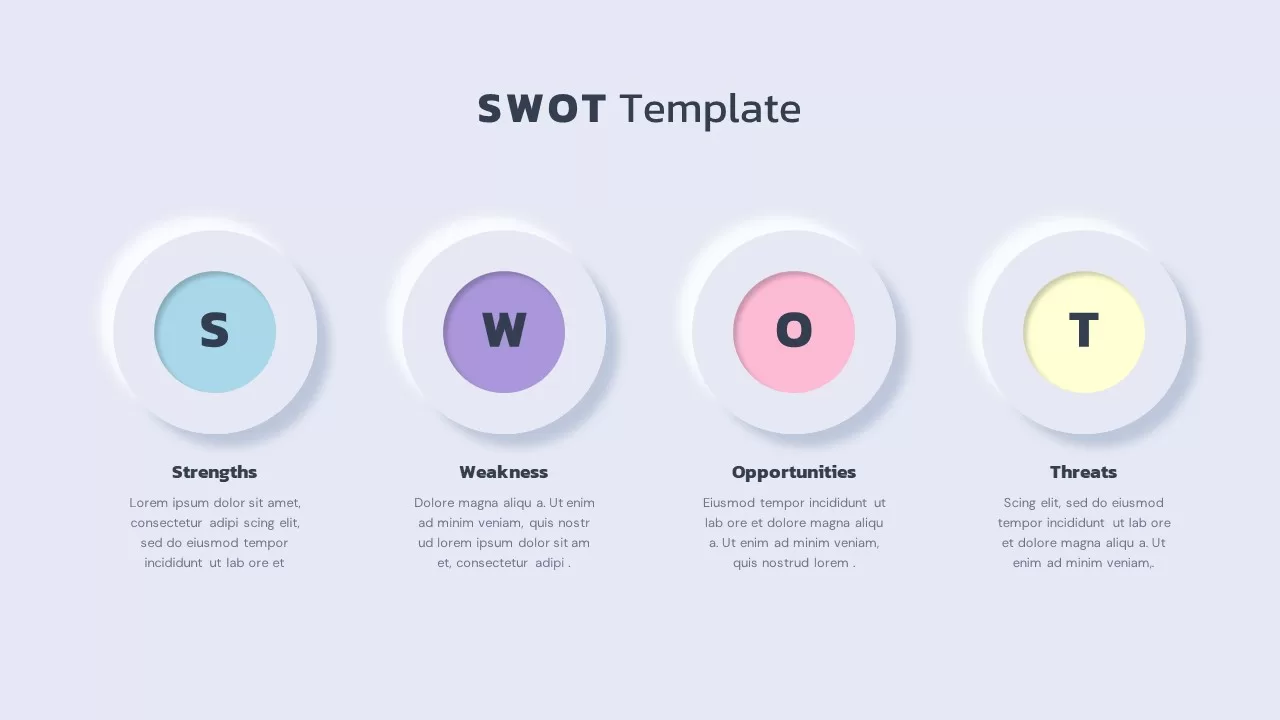 SWOT Template

S

W

O

T

Strengths

Lorem ipsum dolor sit amet, consectetur adipi scing elit, sed do eiusmod tempor incididunt ut lab ore et

Weakness

Dolore magna aliqu a. Ut enim ad minim veniam, quis nostr ud lorem ipsum dolor sit am et, consectetur adipi .

Opportunities

Eiusmod tempor incididunt ut lab ore et dolore magna aliqu a. Ut enim ad minim veniam, quis nostrud lorem .

Threats

Scing elit, sed do eiusmod tempor incididunt ut lab ore et dolore magna aliqu a. Ut enim ad minim veniam,.